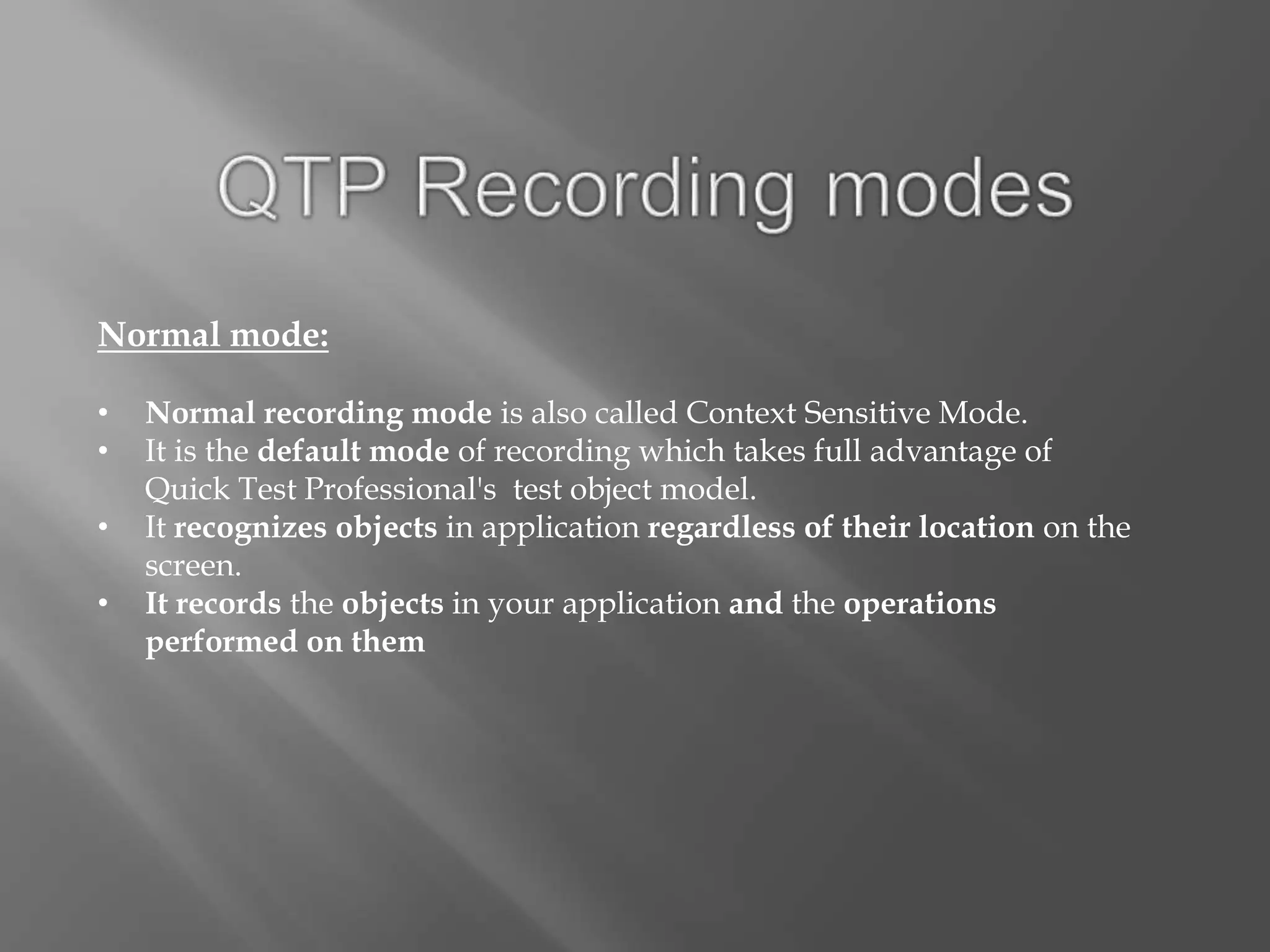 QTP Recording modes

Normal mode:

• Normal recording mode is also called Context Sensitive Mode.
• It is the default mode of recording which takes full advantage of Quick Test Professional's test object model.
• It recognizes objects in application regardless of their location on the screen.
• It records the objects in your application and the operations performed on them